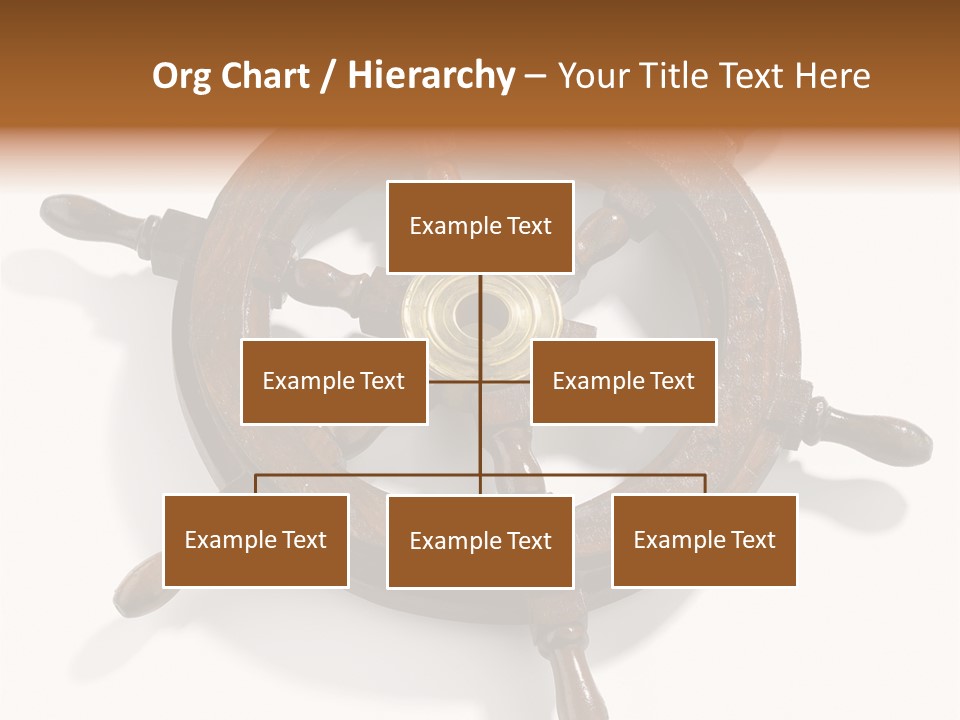 Org Chart / Hierarchy – Your Title Text Here

Example Text

Example Text

Example Text

Example Text

Example Text

Example Text